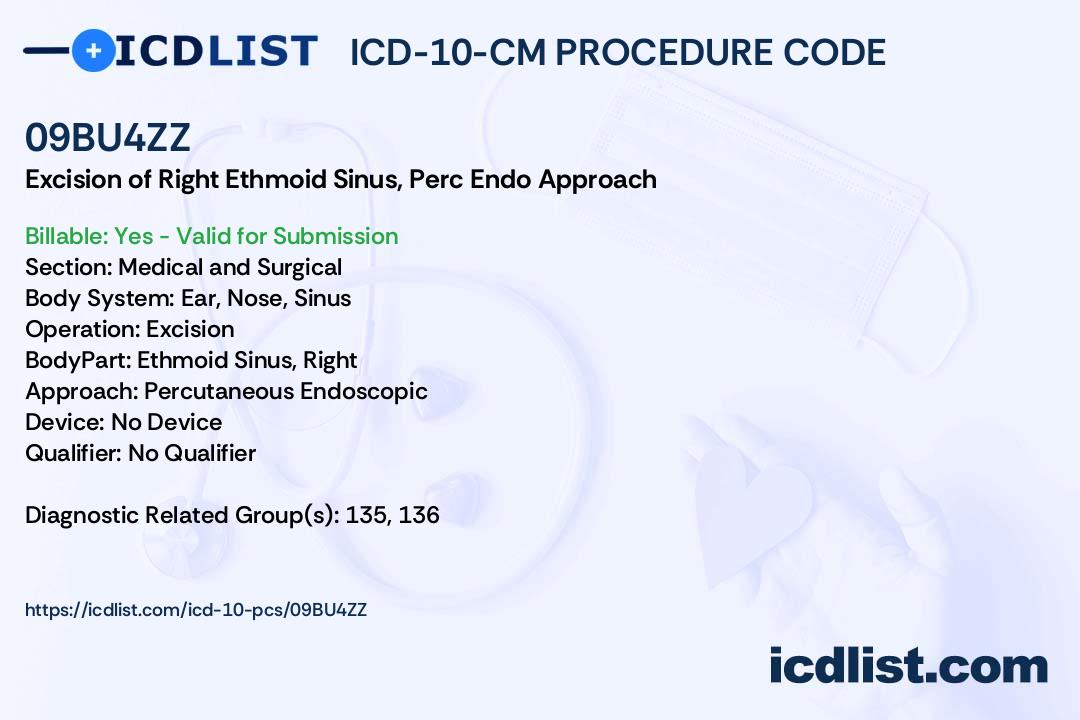 ICDLIST ICD-10-CM PROCEDURE CODE

09BU4ZZ
Excision of Right Ethmoid Sinus, Perc Endo Approach

Billable: Yes - Valid for Submission
Section: Medical and Surgical
Body System: Ear, Nose, Sinus
Operation: Excision
BodyPart: Ethmoid Sinus, Right
Approach: Percutaneous Endoscopic
Device: No Device
Qualifier: No Qualifier

Diagnostic Related Group(s): 135, 136

https://icdlist.com/icd-10-pcs/09BU4ZZ

icdlist.com